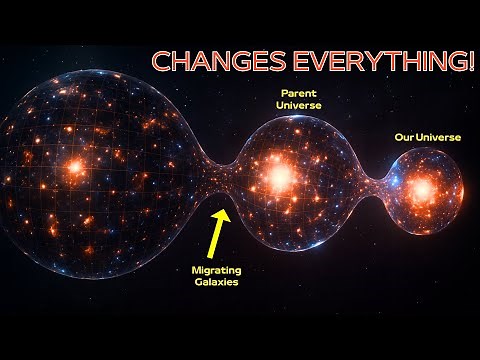 CHANGES EVERYTHING!

Parent Universe

Our Universe

Migrating Galaxies